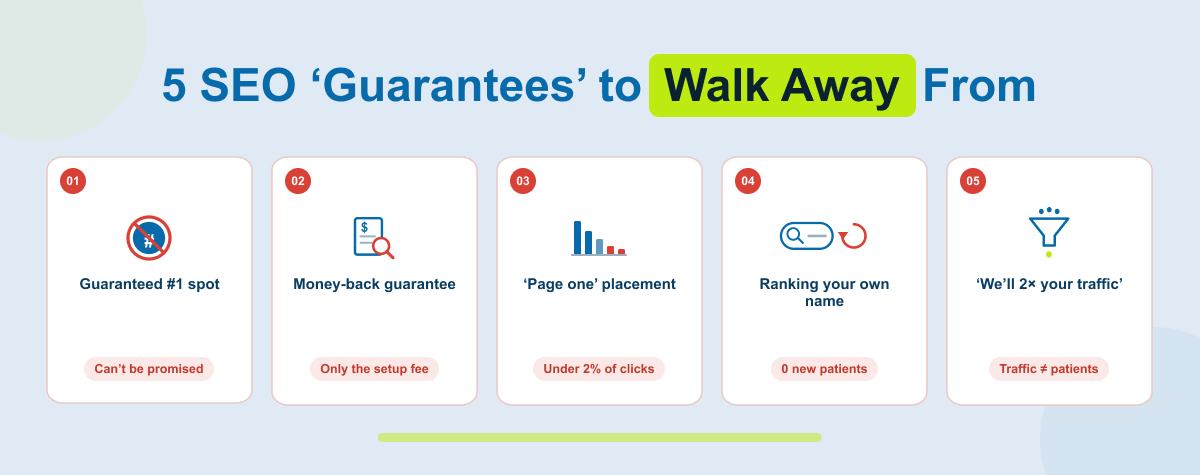 5 SEO ‘Guarantees’ to Walk Away From

01
#
Guaranteed #1 spot
Can’t be promised

02
$
Money-back guarantee
Only the setup fee

03
‘Page one’ placement
Under 2% of clicks

04
Ranking your own name
0 new patients

05
‘We’ll 2× your traffic’
Traffic ≠ patients